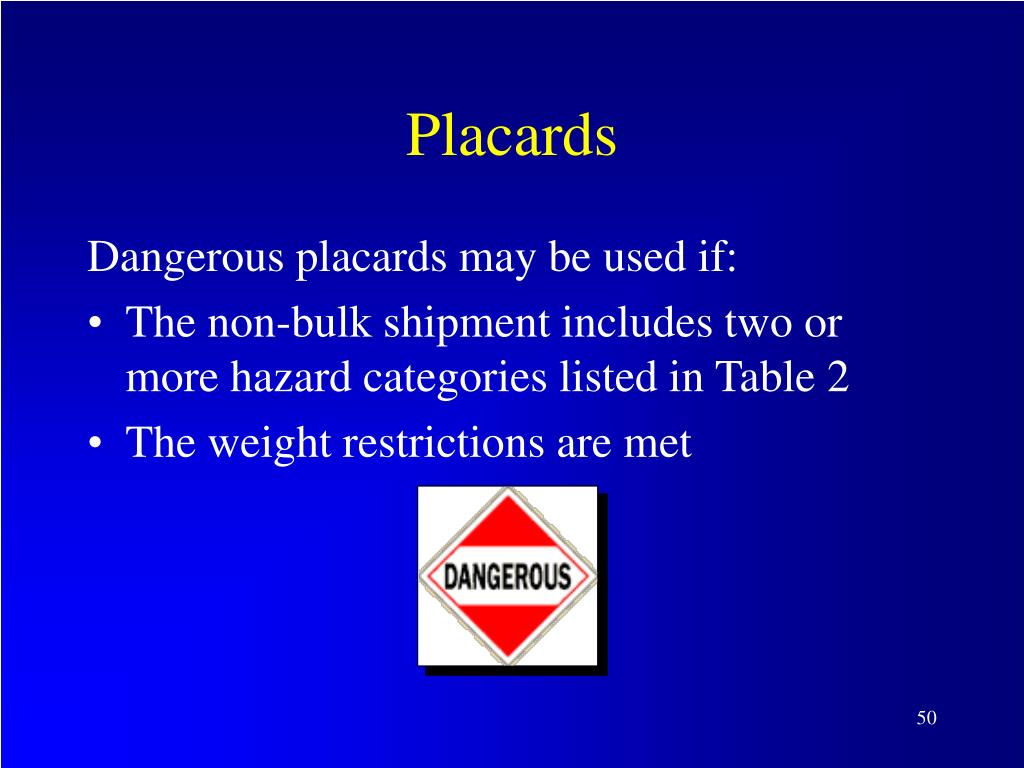 Placards

Dangerous placards may be used if:

• The non-bulk shipment includes two or more hazard categories listed in Table 2
• The weight restrictions are met

DANGEROUS

50